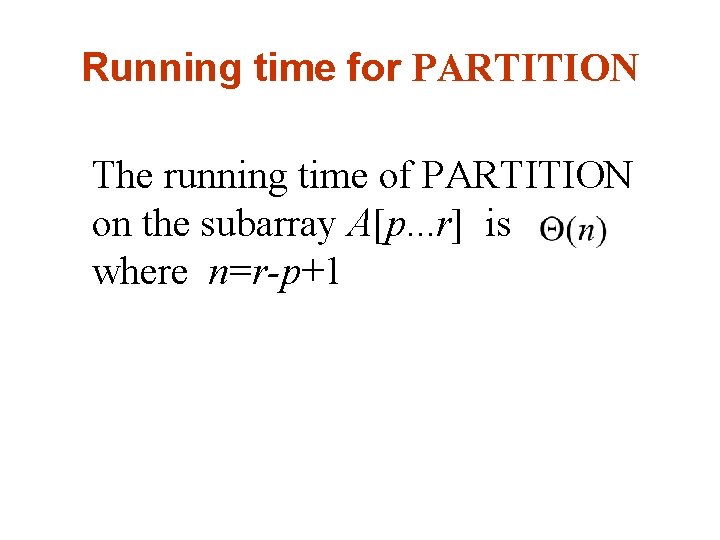 Running time for PARTITION

The running time of PARTITION on the subarray $A[p...r]$ is $\Theta(n)$ where $n=r-p+1$